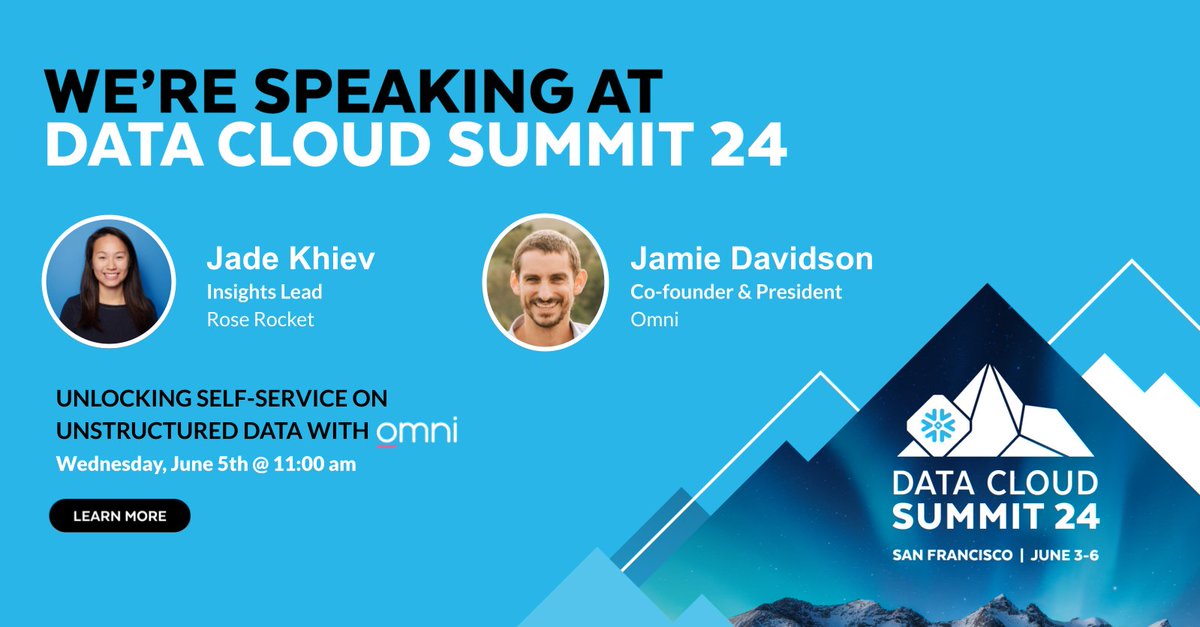 WE'RE SPEAKING AT
DATA CLOUD SUMMIT 24

Jade Khiev
Insights Lead
Rose Rocket

Jamie Davidson
Co-founder & President
Omni

UNLOCKING SELF-SERVICE ON UNSTRUCTURED DATA WITH omni
Wednesday, June 5th @ 11:00 am

LEARN MORE

DATA CLOUD
SUMMIT 24
SAN FRANCISCO | JUNE 3-6